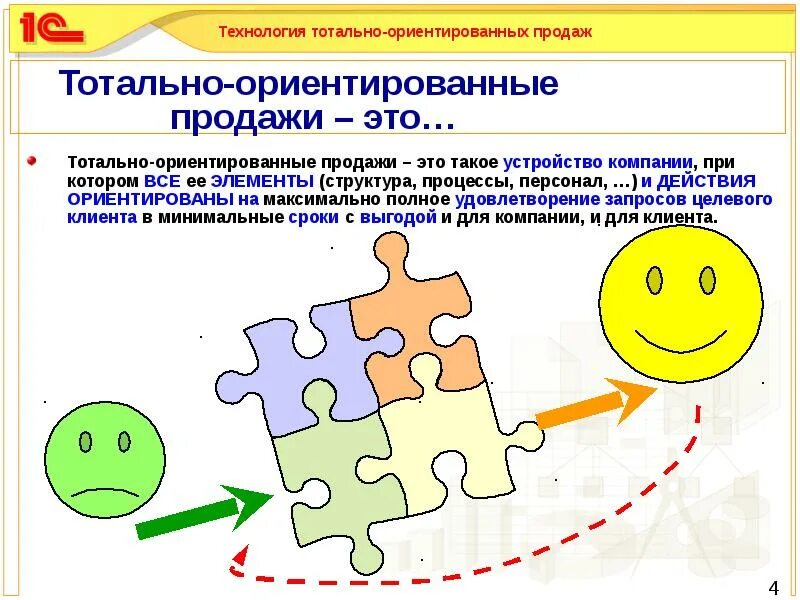 1С

Технология тотально-ориентированных продаж

Тотально-ориентированные продажи – это…

Тотально-ориентированные продажи – это такое устройство компании, при котором ВСЕ ее ЭЛЕМЕНТЫ (структура, процессы, персонал, …) и ДЕЙСТВИЯ ОРИЕНТИРОВАНЫ на максимально полное удовлетворение запросов целевого клиента в минимальные сроки с выгодой и для компании, и для клиента.

4